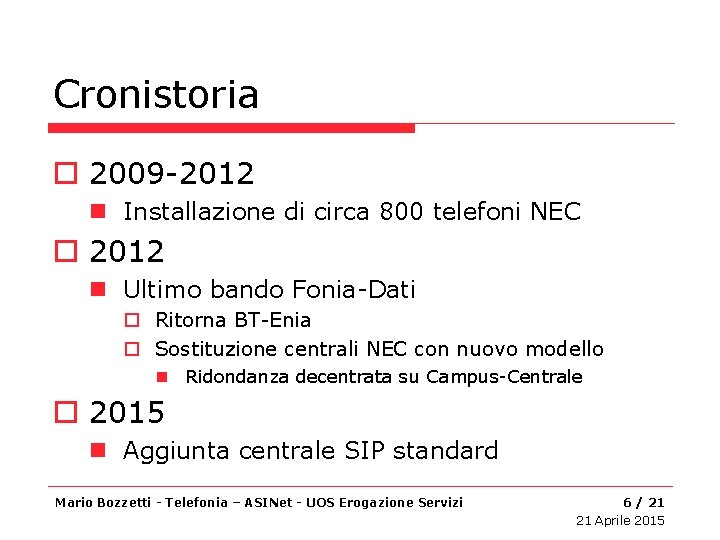 Cronistoria

2009-2012

Installazione di circa 800 telefoni NEC

2012

Ultimo bando Fonia-Dati

Ritorna BT-Enia

Sostituzione centrali NEC con nuovo modello

Ridondanza decentrata su Campus-Centrale

2015

Aggiunta centrale SIP standard

Mario Bozzetti - Telefonia – ASINet - UOS Erogazione Servizi 6 / 21

21 Aprile 2015